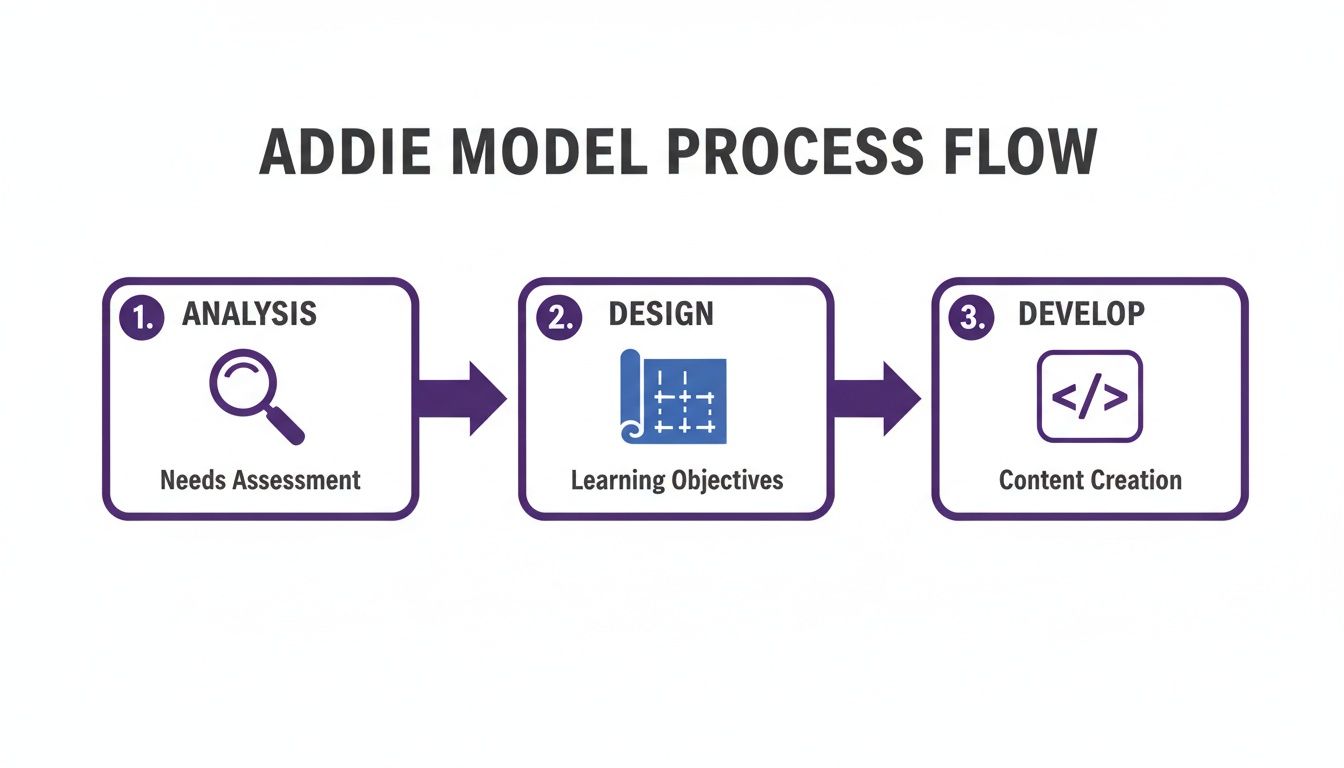 ADDIE MODEL PROCESS FLOW

1. ANALYSIS
Needs Assessment

2. DESIGN
Learning Objectives

3. DEVELOP
</>
Content Creation